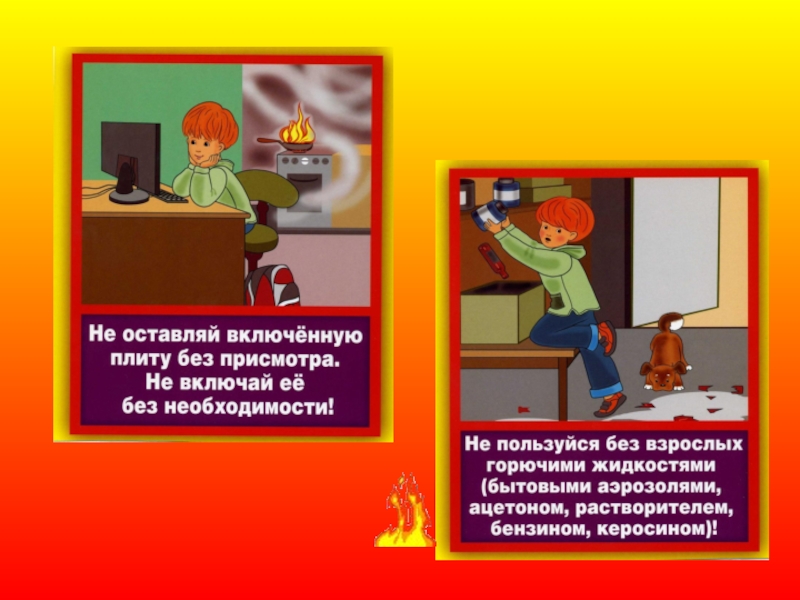 Не оставляй включённую плиту без присмотра. Не включай её без необходимости!

Не пользуйся без взрослых горючими жидкостями (бытовыми аэрозолями, ацетоном, растворителем, бензином, керосином)!